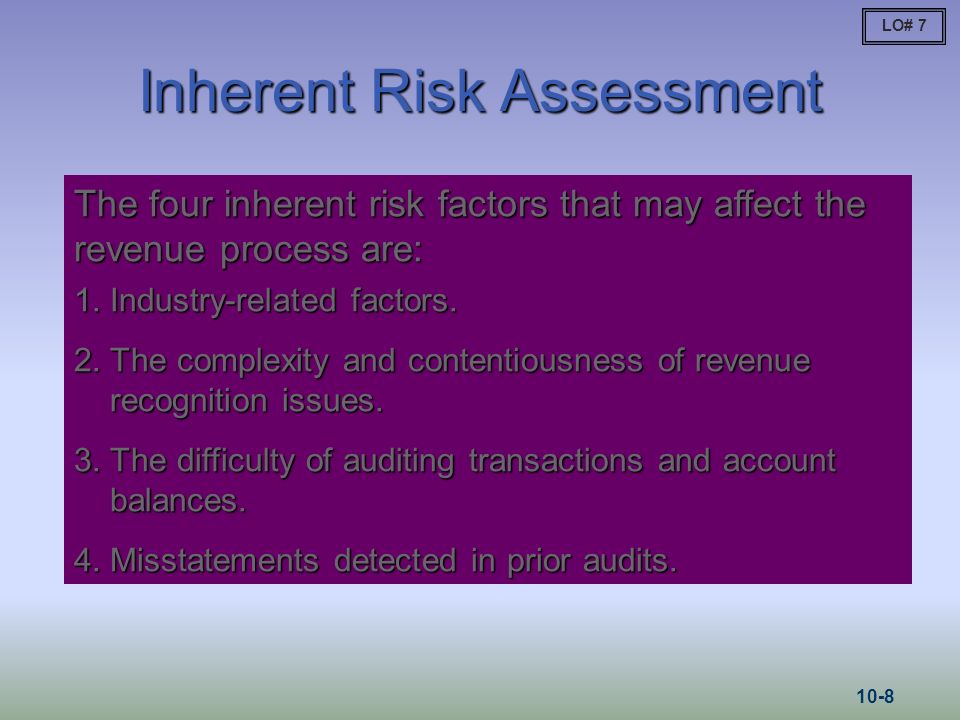 LO# 7

Inherent Risk Assessment

The four inherent risk factors that may affect the revenue process are:

1. Industry-related factors.

2. The complexity and contentiousness of revenue recognition issues.

3. The difficulty of auditing transactions and account balances.

4. Misstatements detected in prior audits.

10-8